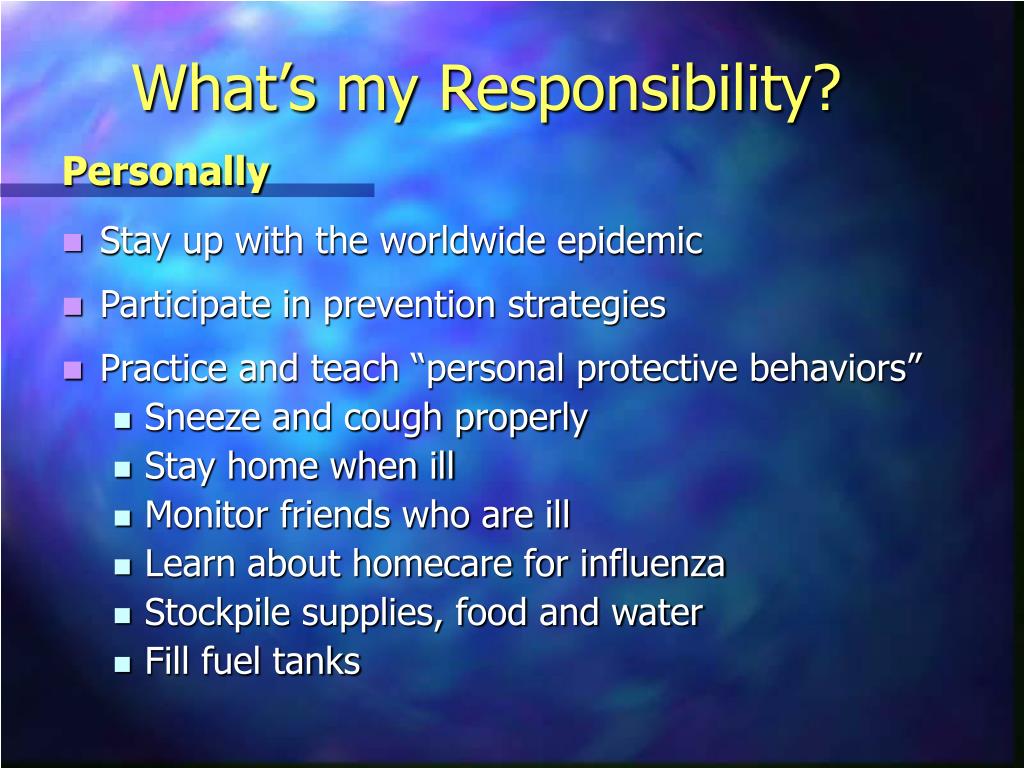 What’s my Responsibility?

Personally

- Stay up with the worldwide epidemic
- Participate in prevention strategies
- Practice and teach “personal protective behaviors”
  - Sneeze and cough properly
  - Stay home when ill
  - Monitor friends who are ill
  - Learn about homecare for influenza
  - Stockpile supplies, food and water
  - Fill fuel tanks